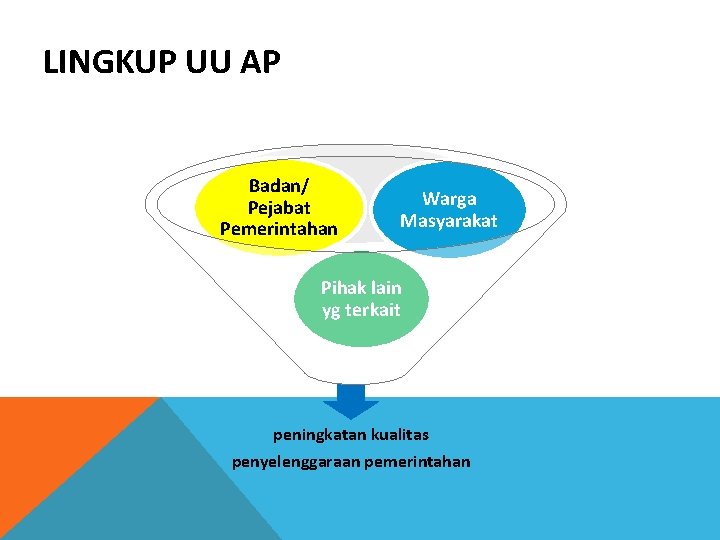 LINGKUP UU AP

Badan/
Pejabat
Pemerintahan

Warga
Masyarakat

Pihak lain
yg terkait

peningkatan kualitas
penyelenggaraan pemerintahan